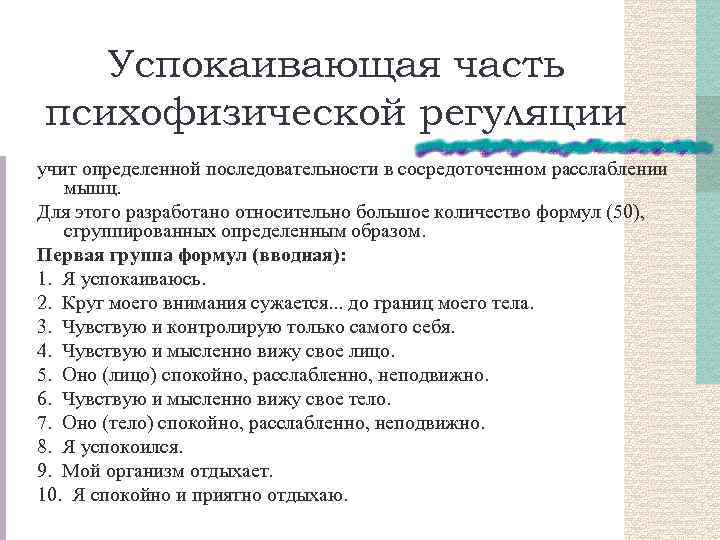 Успокаивающая часть психофизической регуляции

учит определенной последовательности в сосредоточенном расслаблении мышц.

Для этого разработано относительно большое количество формул (50), сгруппированных определенным образом.

Первая группа формул (вводная):

1. Я успокаиваюсь.
2. Круг моего внимания сужается... до границ моего тела.
3. Чувствую и контролирую только самого себя.
4. Чувствую и мысленно вижу свое лицо.
5. Оно (лицо) спокойно, расслабленно, неподвижно.
6. Чувствую и мысленно вижу свое тело.
7. Оно (тело) спокойно, расслабленно, неподвижно.
8. Я успокоился.
9. Мой организм отдыхает.
10. Я спокойно и приятно отдыхаю.